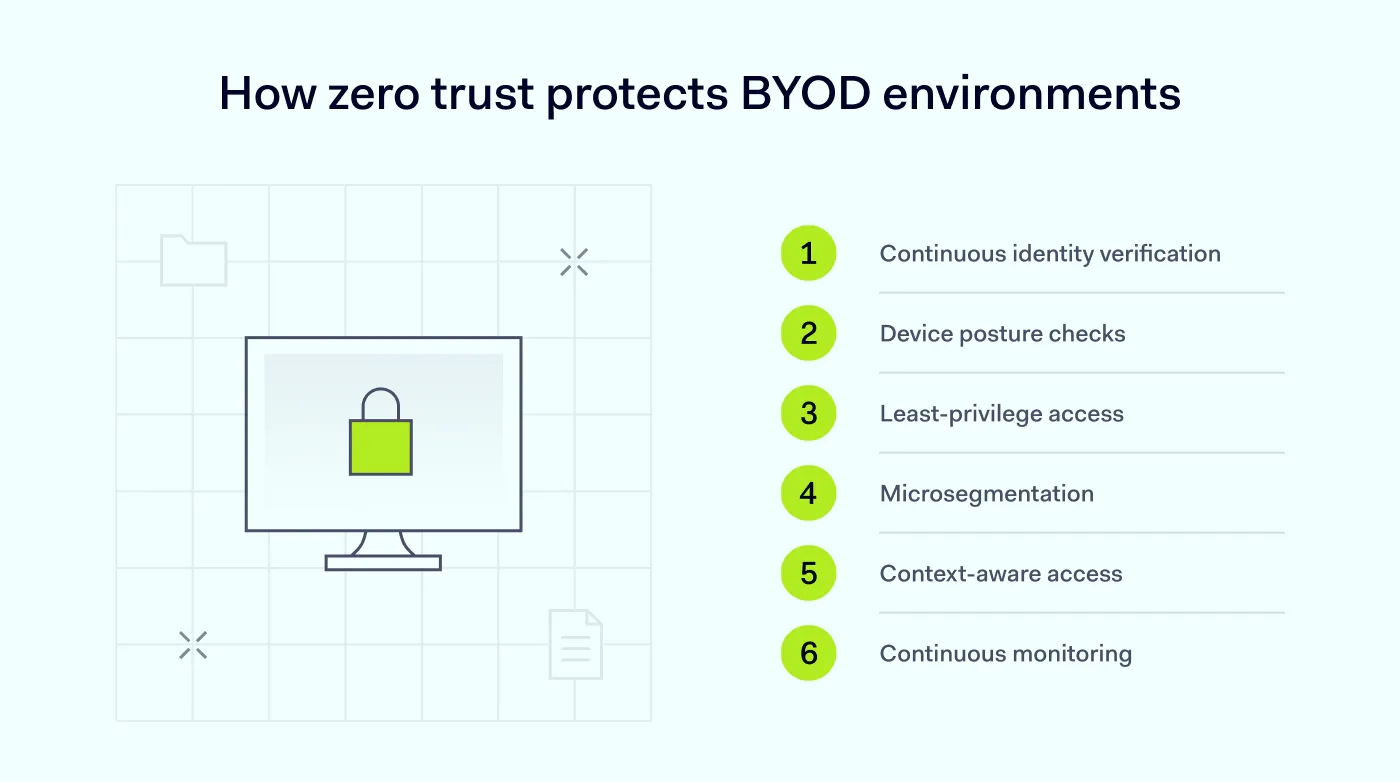 How zero trust protects BYOD environments

1 Continuous identity verification

2 Device posture checks

3 Least-privilege access

4 Microsegmentation

5 Context-aware access

6 Continuous monitoring